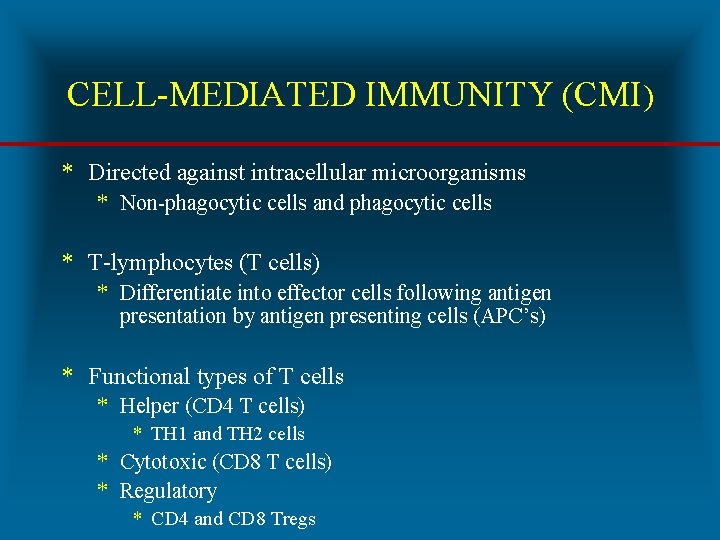 CELL-MEDIATED IMMUNITY (CMI)

* Directed against intracellular microorganisms
* Non-phagocytic cells and phagocytic cells

* T-lymphocytes (T cells)
* Differentiate into effector cells following antigen presentation by antigen presenting cells (APC's)

* Functional types of T cells
* Helper (CD4 T cells)
* TH1 and TH2 cells
* Cytotoxic (CD8 T cells)
* Regulatory
* CD4 and CD8 Tregs